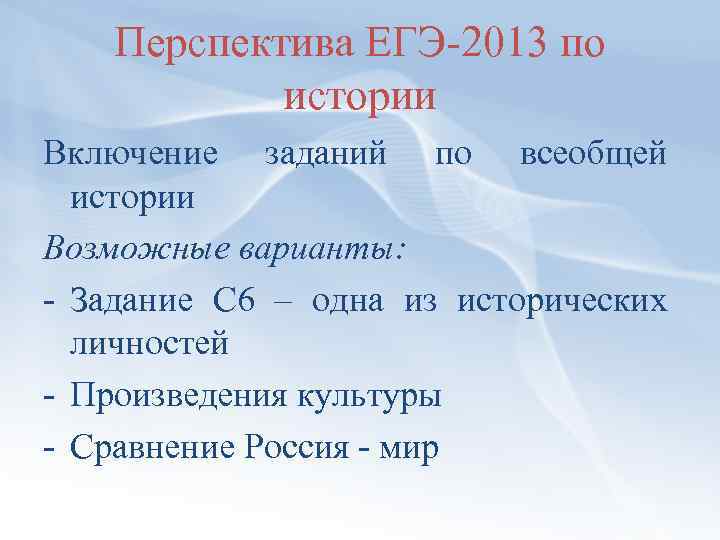 Перспектива ЕГЭ-2013 по истории

Включение заданий по всеобщей истории

Возможные варианты:

- Задание С6 – одна из исторических личностей
- Произведения культуры
- Сравнение Россия - мир